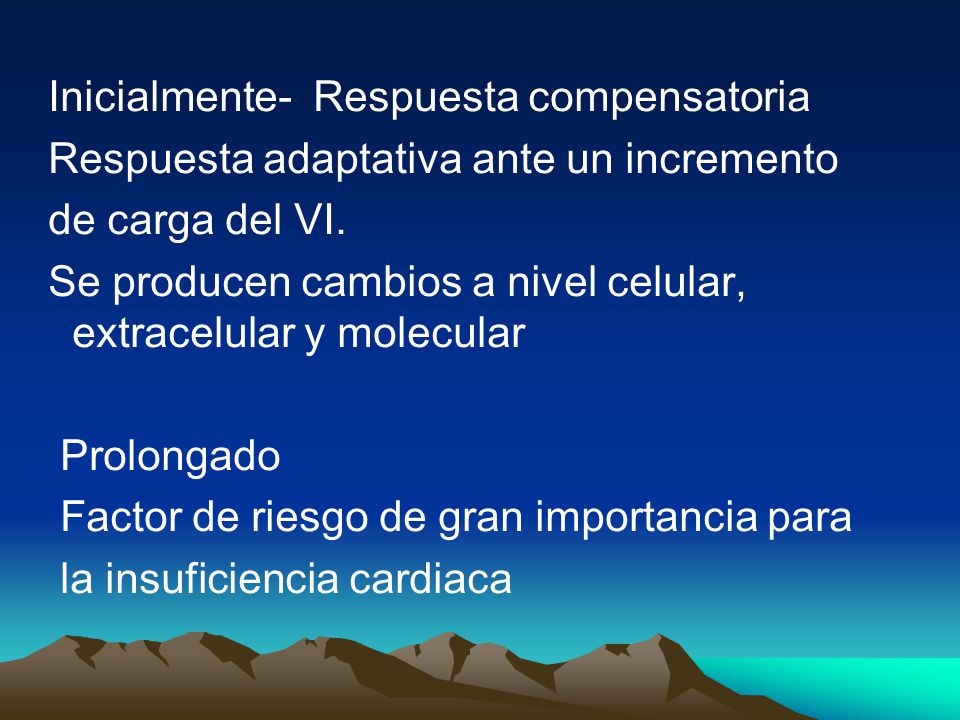 Inicialmente- Respuesta compensatoria

Respuesta adaptativa ante un incremento de carga del VI.

Se producen cambios a nivel celular, extracelular y molecular

Prolongado

Factor de riesgo de gran importancia para la insuficiencia cardiaca